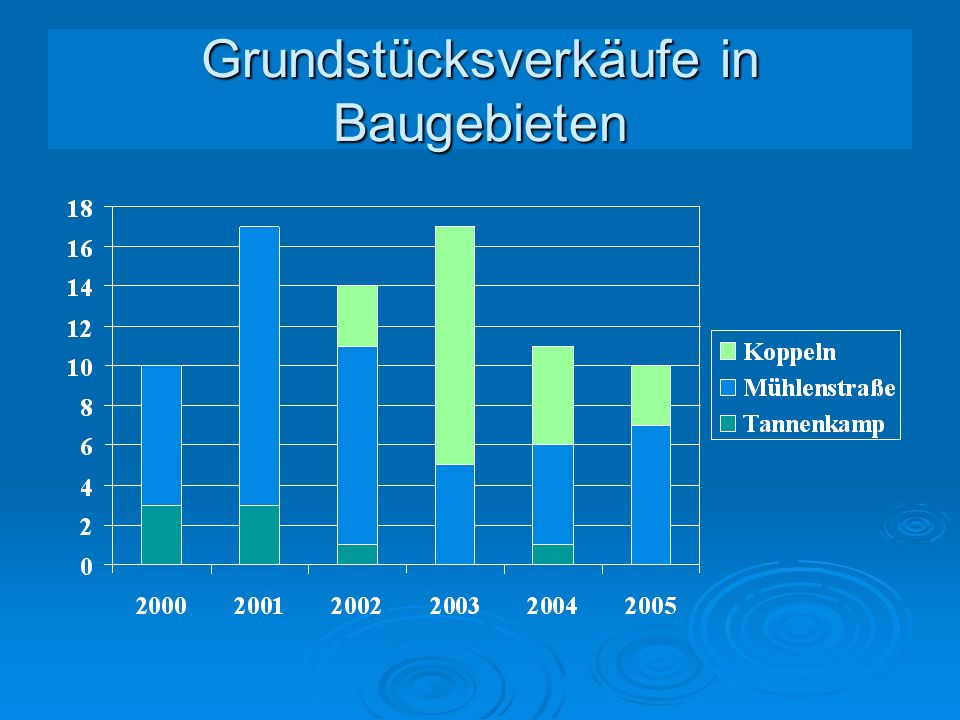 Grundstücksverkäufe in Baugebieten

18
16
14
12
10
8
6
4
2
0

2000
2001
2002
2003
2004
2005

Koppeln
Mühlenstraße
Tannenkamp